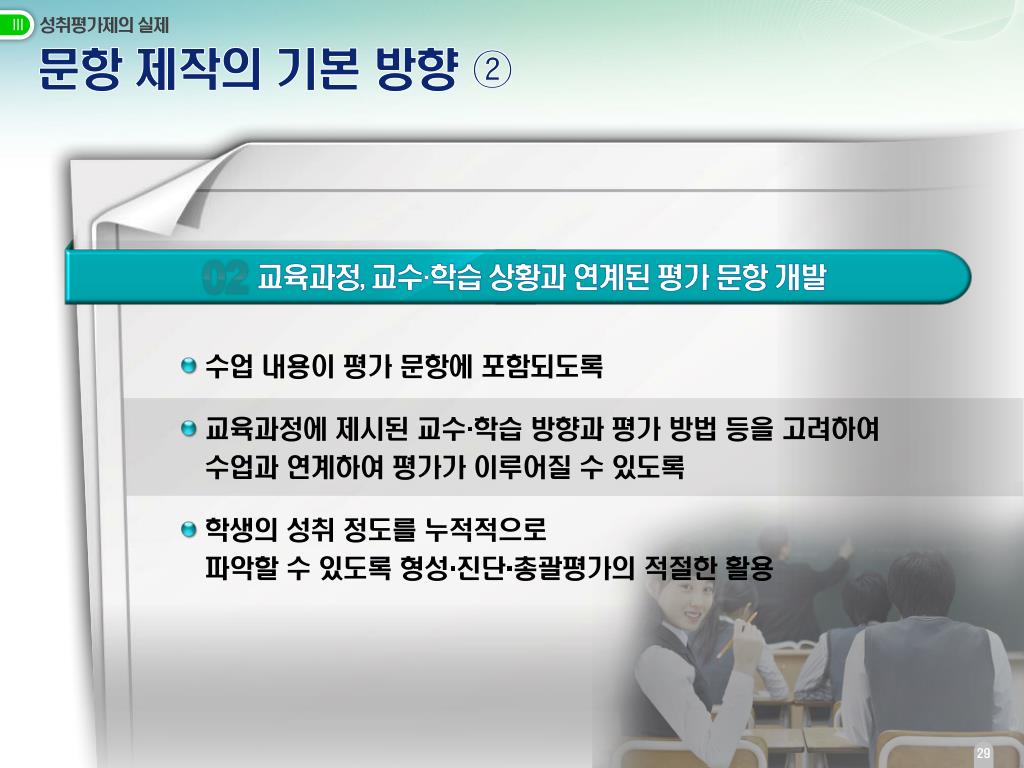 III 성취평가제의 실제

문항 제작의 기본 방향 ②

02 교육과정, 교수·학습 상황과 연계된 평가 문항 개발

수업 내용이 평가 문항에 포함되도록

교육과정에 제시된 교수·학습 방향과 평가 방법 등을 고려하여 수업과 연계하여 평가가 이루어질 수 있도록

학생의 성취 정도를 누적적으로 파악할 수 있도록 형성·진단·총괄평가의 적절한 활용

29